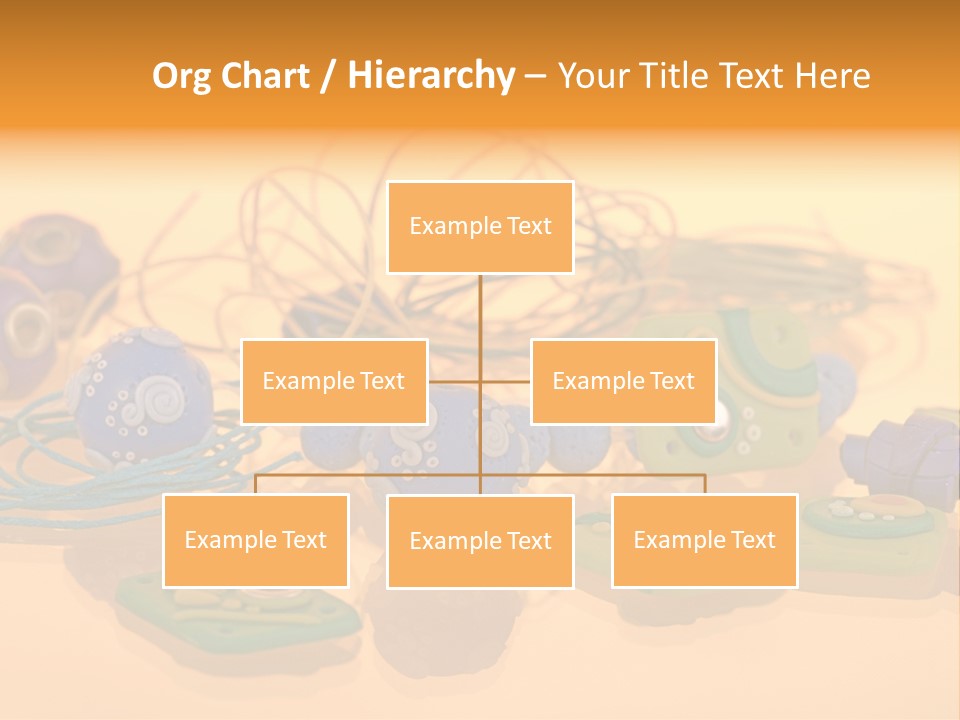 Org Chart / Hierarchy – Your Title Text Here

Example Text

Example Text

Example Text

Example Text

Example Text

Example Text